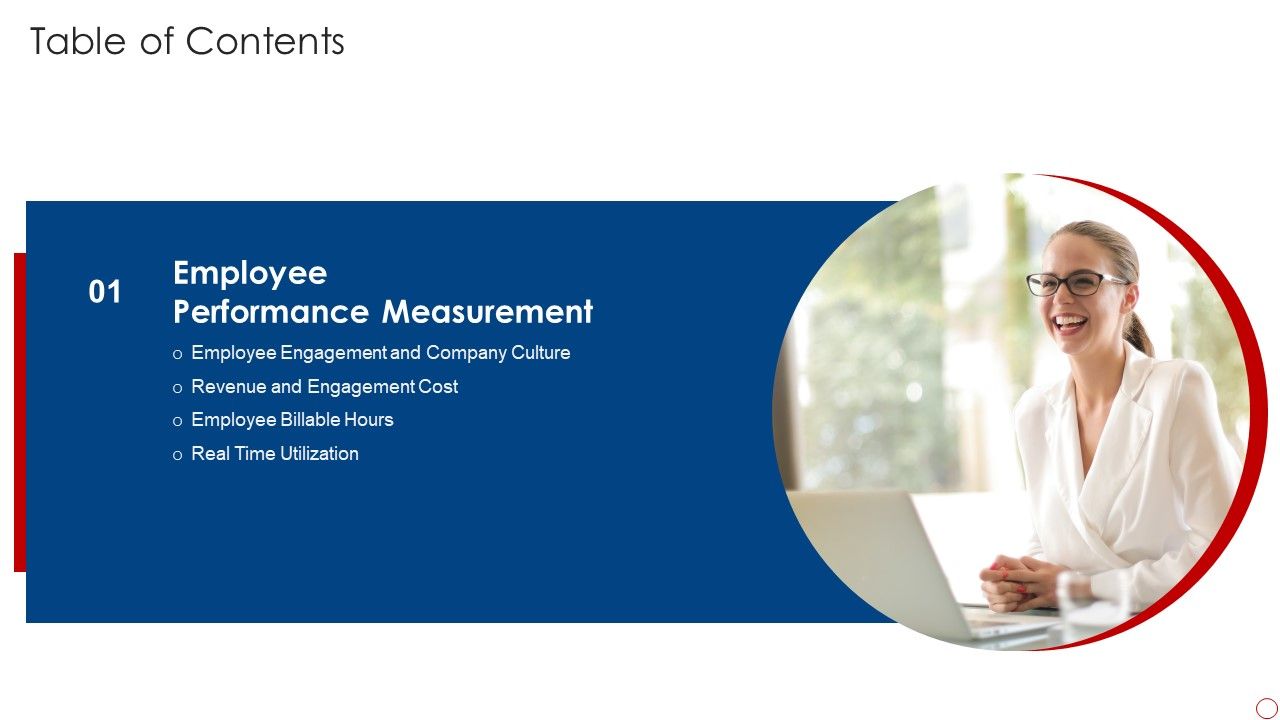 Table of Contents

01

Employee
Performance Measurement

o Employee Engagement and Company Culture
o Revenue and Engagement Cost
o Employee Billable Hours
o Real Time Utilization